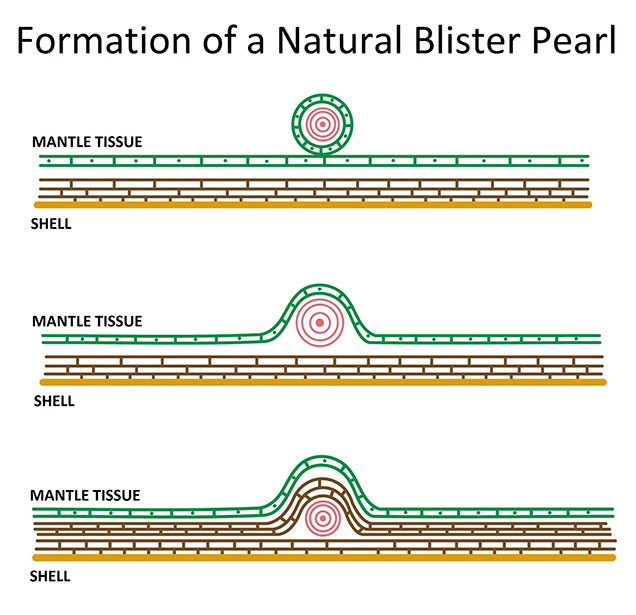 Formation of a Natural Blister Pearl

MANTLE TISSUE

SHELL

MANTLE TISSUE

SHELL

MANTLE TISSUE

SHELL